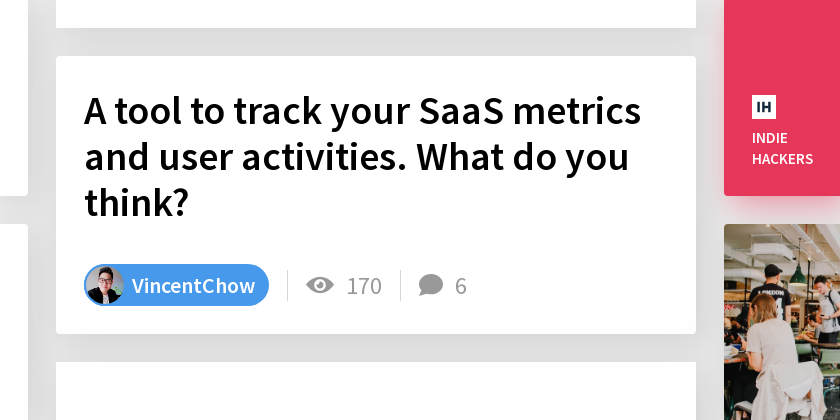 A tool to track your SaaS metrics and user activities. What do you think?

VincentChow 170 6

IH
INDIE HACKERS

LONDON